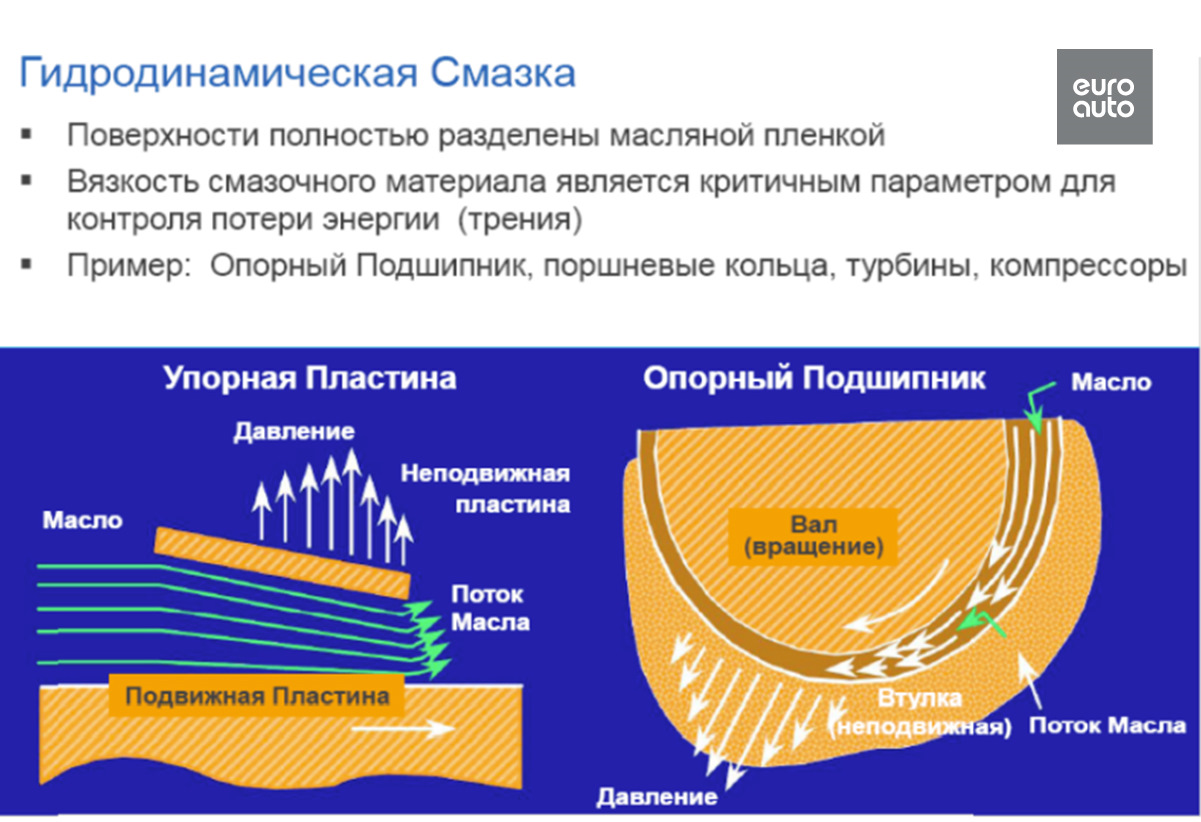 Гидродинамическая Смазка

euro auto

▪ Поверхности полностью разделены масляной пленкой
▪ Вязкость смазочного материала является критичным параметром для контроля потери энергии (трения)
▪ Пример: Опорный Подшипник, поршневые кольца, турбины, компрессоры

Упорная Пластина

Давление

Неподвижная пластина

Масло

Поток Масла

Подвижная Пластина

Опорный Подшипник

Масло

Вал (вращение)

Втулка (неподвижная)

Поток Масла

Давление